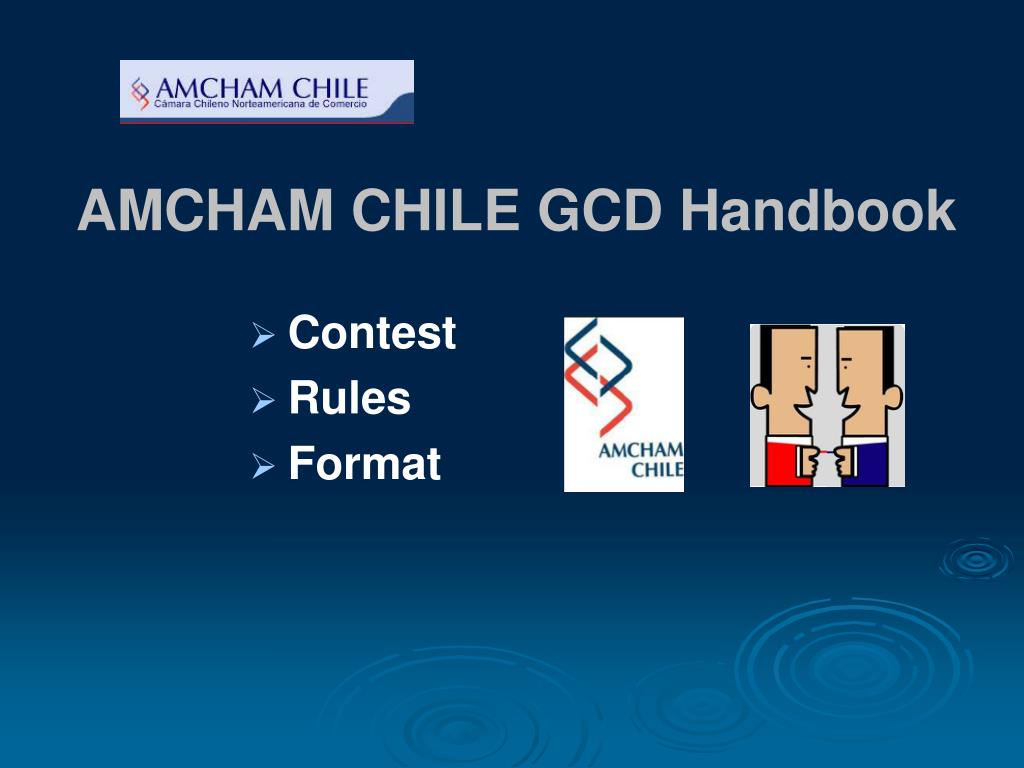 AMCHAM CHILE
Cámara Chileno Norteamericana de Comercio

AMCHAM CHILE GCD Handbook

➢ Contest
➢ Rules
➢ Format

AMCHAM
CHILE